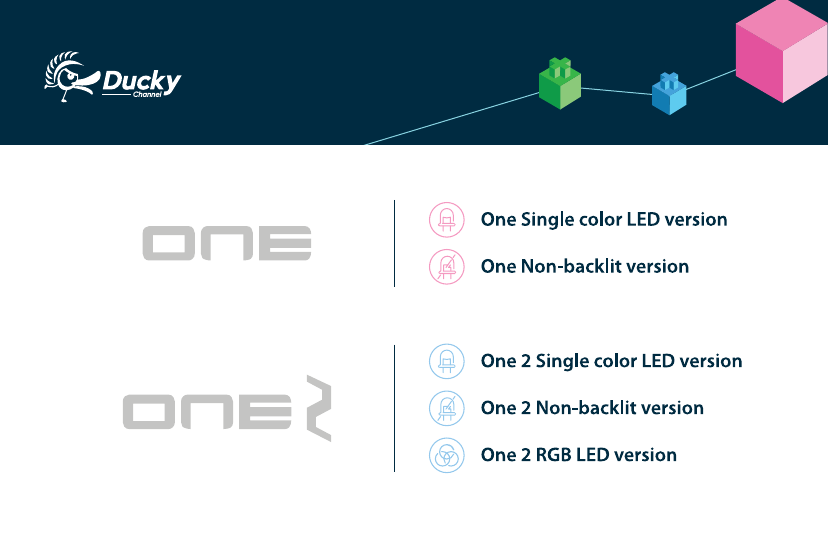 Ducky
Channel

ONE

One Single color LED version

One Non-backlit version

ONE 2

One 2 Single color LED version

One 2 Non-backlit version

One 2 RGB LED version